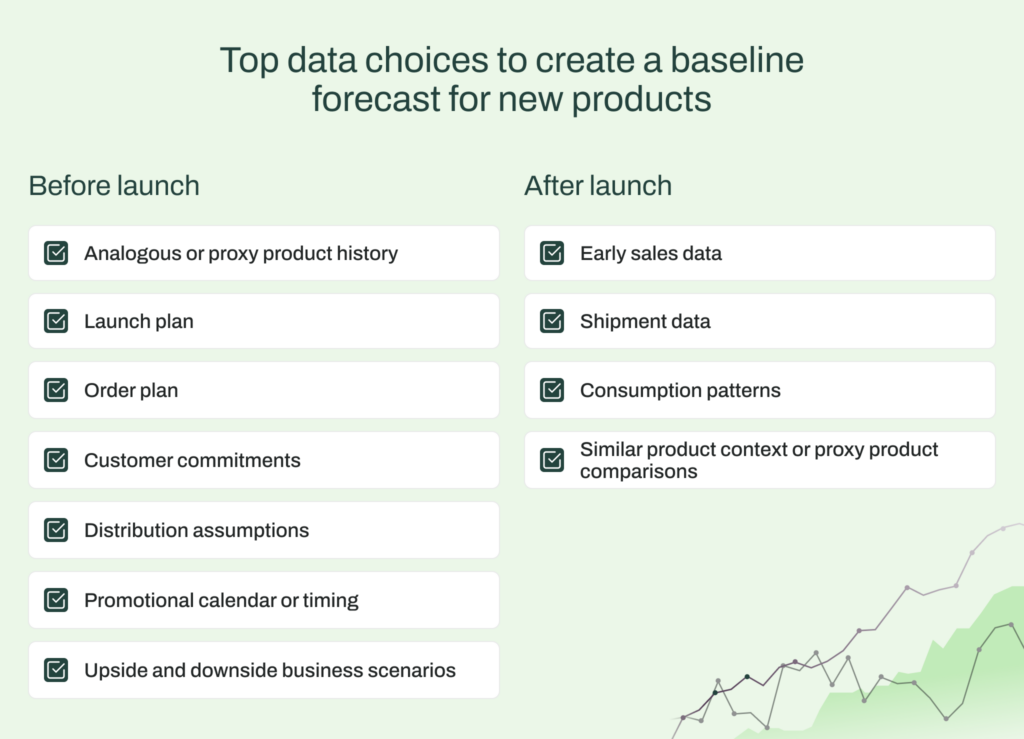 Top data choices to create a baseline forecast for new products

Before launch

Analogous or proxy product history

Launch plan

Order plan

Customer commitments

Distribution assumptions

Promotional calendar or timing

Upside and downside business scenarios

After launch

Early sales data

Shipment data

Consumption patterns

Similar product context or proxy product comparisons